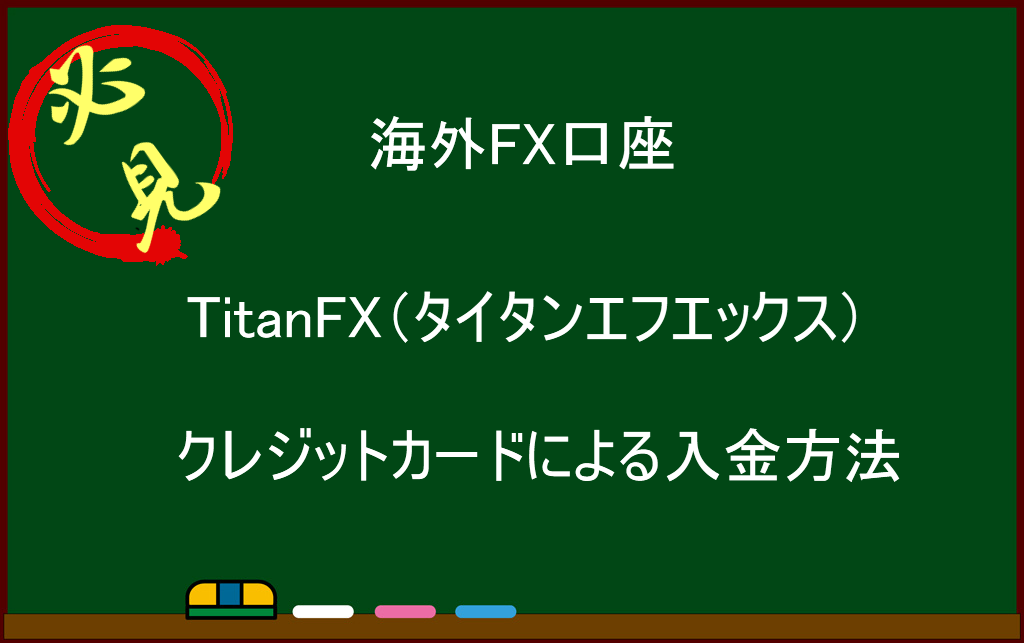 必見

海外FX口座

TitanFX（タイタンエフエックス）

クレジットカードによる入金方法